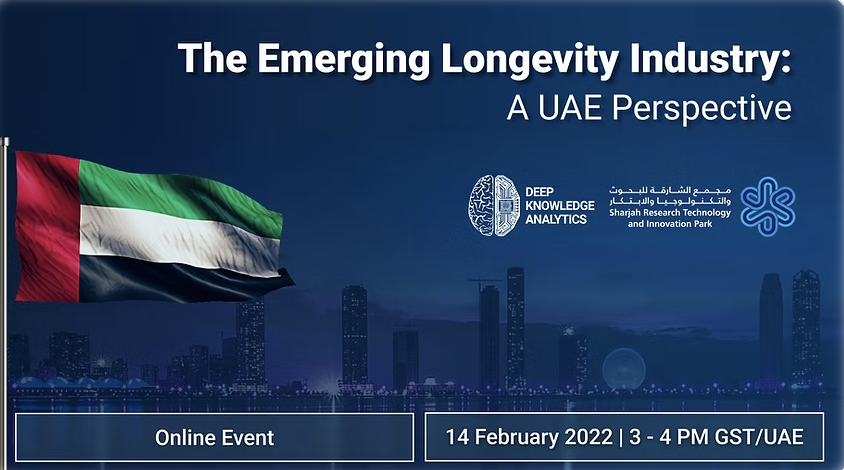 The Emerging Longevity Industry:
A UAE Perspective

DEEP KNOWLEDGE ANALYTICS

مجمع الشارقة للبحوث والتكنولوجيا والابتكار
Sharjah Research Technology and Innovation Park

Online Event

14 February 2022 | 3 - 4 PM GST/UAE